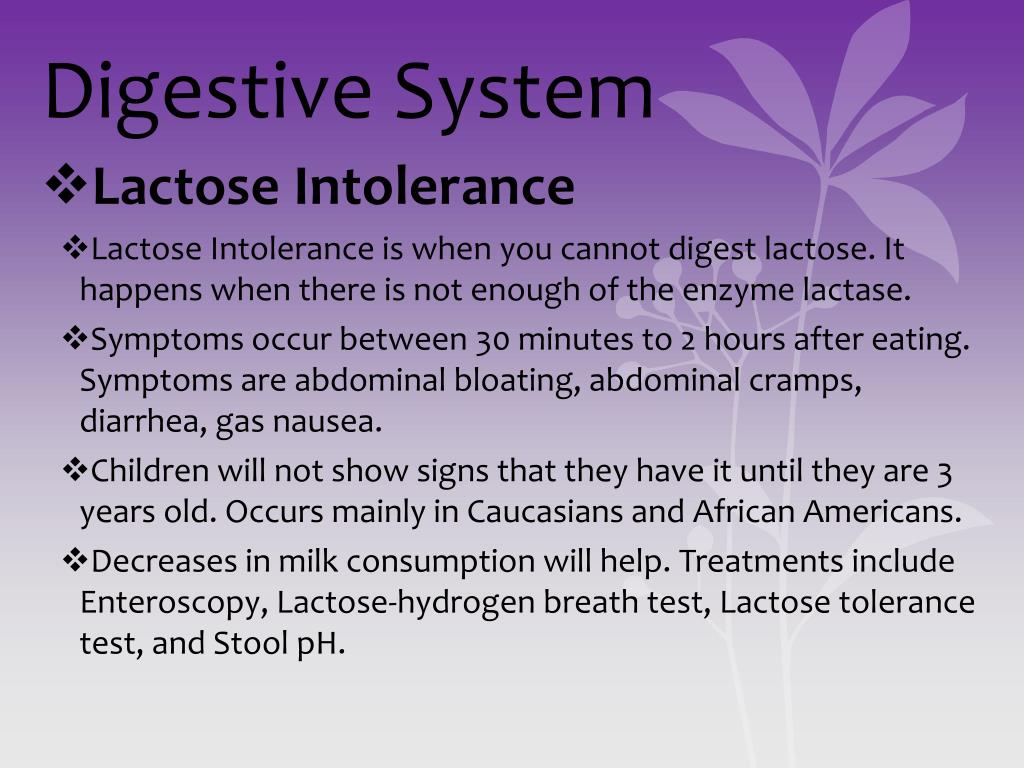 Digestive System

❖Lactose Intolerance

❖Lactose Intolerance is when you cannot digest lactose. It happens when there is not enough of the enzyme lactase.

❖Symptoms occur between 30 minutes to 2 hours after eating. Symptoms are abdominal bloating, abdominal cramps, diarrhea, gas nausea.

❖Children will not show signs that they have it until they are 3 years old. Occurs mainly in Caucasians and African Americans.

❖Decreases in milk consumption will help. Treatments include Enteroscopy, Lactose-hydrogen breath test, Lactose tolerance test, and Stool pH.